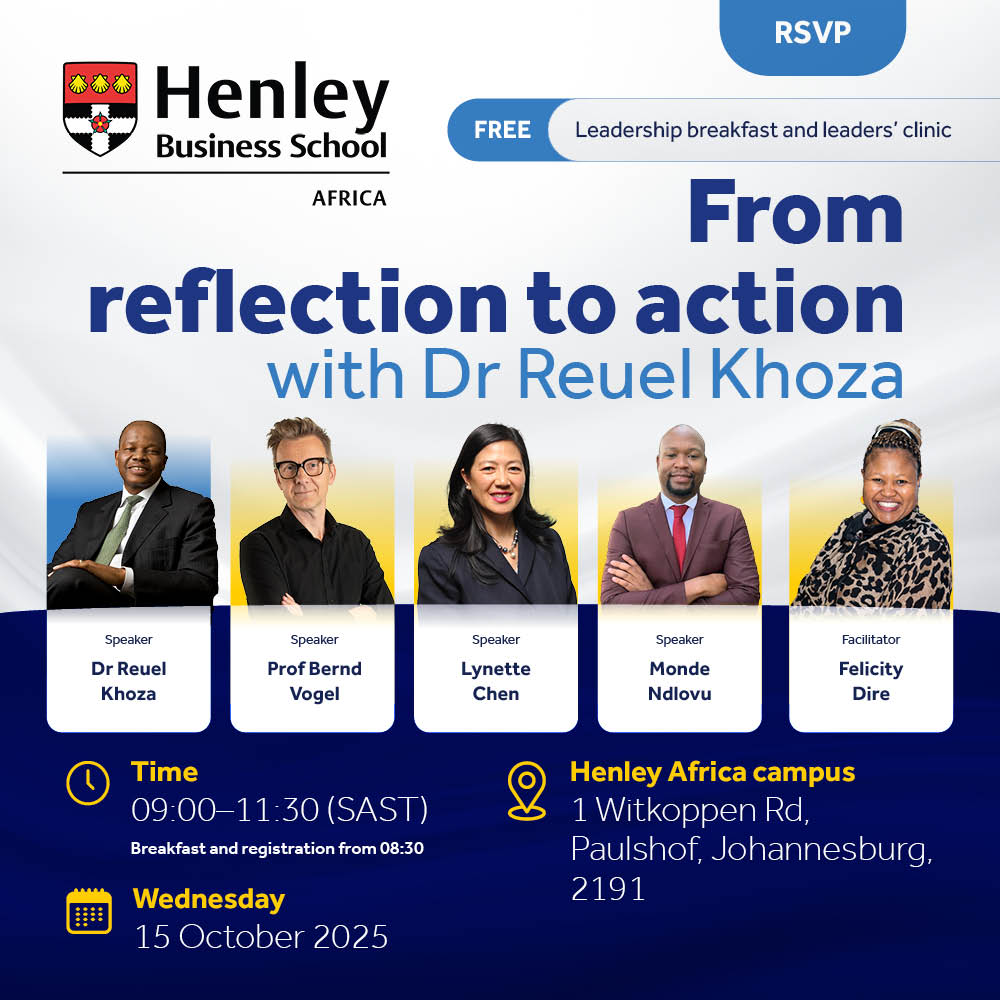 RSVP

Henley Business School
AFRICA

FREE Leadership breakfast and leaders' clinic

From reflection to action
with Dr Reuel Khoza

Speaker
Dr Reuel Khoza

Speaker
Prof Bernd Vogel

Speaker
Lynette Chen

Speaker
Monde Ndlovu

Facilitator
Felicity Dire

Time
09:00–11:30 (SAST)
Breakfast and registration from 08:30

Wednesday
15 October 2025

Henley Africa campus
1 Witkoppen Rd, Paulshof, Johannesburg, 2191